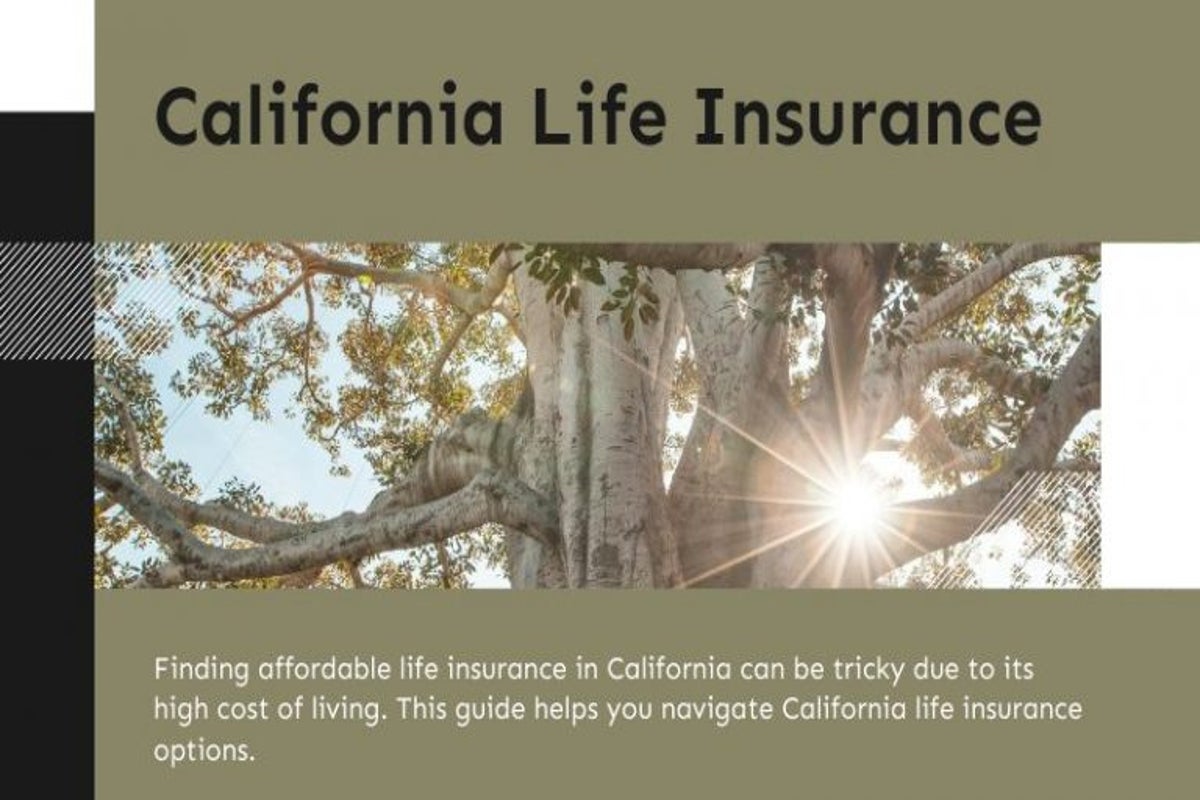 California Life Insurance

Finding affordable life insurance in California can be tricky due to its high cost of living. This guide helps you navigate California life insurance options.